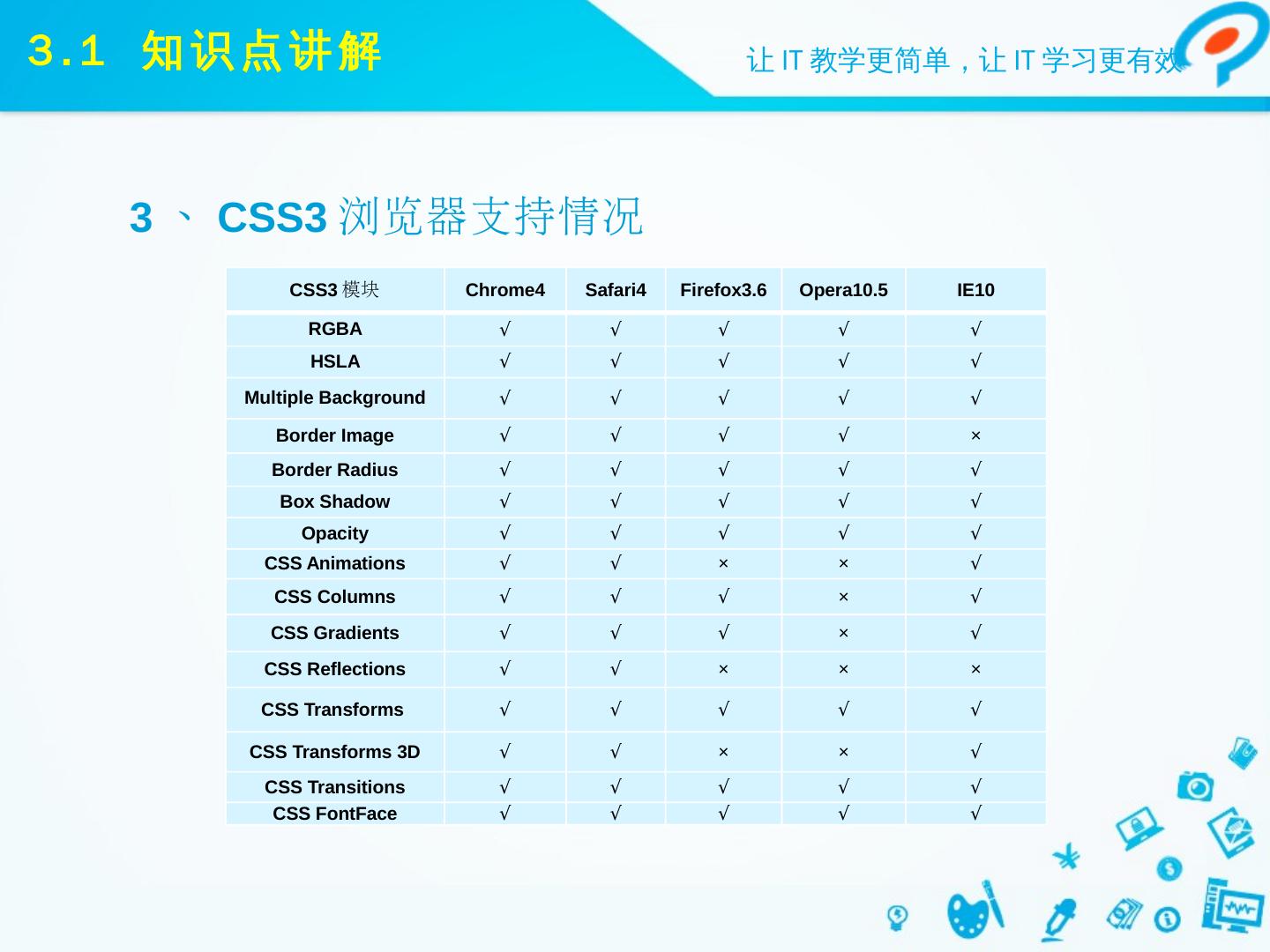 3.1 知识点讲解

让 IT 教学更简单，让 IT 学习更有效

3 、 CSS3 浏览器支持情况

| CSS3 模块 | Chrome4 | Safari4 | Firefox3.6 | Opera10.5 | IE10 |
|---|---|---|---|---|---|
| RGBA | √ | √ | √ | √ | √ |
| HSLA | √ | √ | √ | √ | √ |
| Multiple Background | √ | √ | √ | √ | √ |
| Border Image | √ | √ | √ | √ | × |
| Border Radius | √ | √ | √ | √ | √ |
| Box Shadow | √ | √ | √ | √ | √ |
| Opacity | √ | √ | √ | √ | √ |
| CSS Animations | √ | √ | × | × | √ |
| CSS Columns | √ | √ | √ | × | √ |
| CSS Gradients | √ | √ | √ | × | √ |
| CSS Reflections | √ | √ | × | × | × |
| CSS Transforms | √ | √ | √ | √ | √ |
| CSS Transforms 3D | √ | √ | × | × | √ |
| CSS Transitions | √ | √ | √ | √ | √ |
| CSS FontFace | √ | √ | √ | √ | √ |